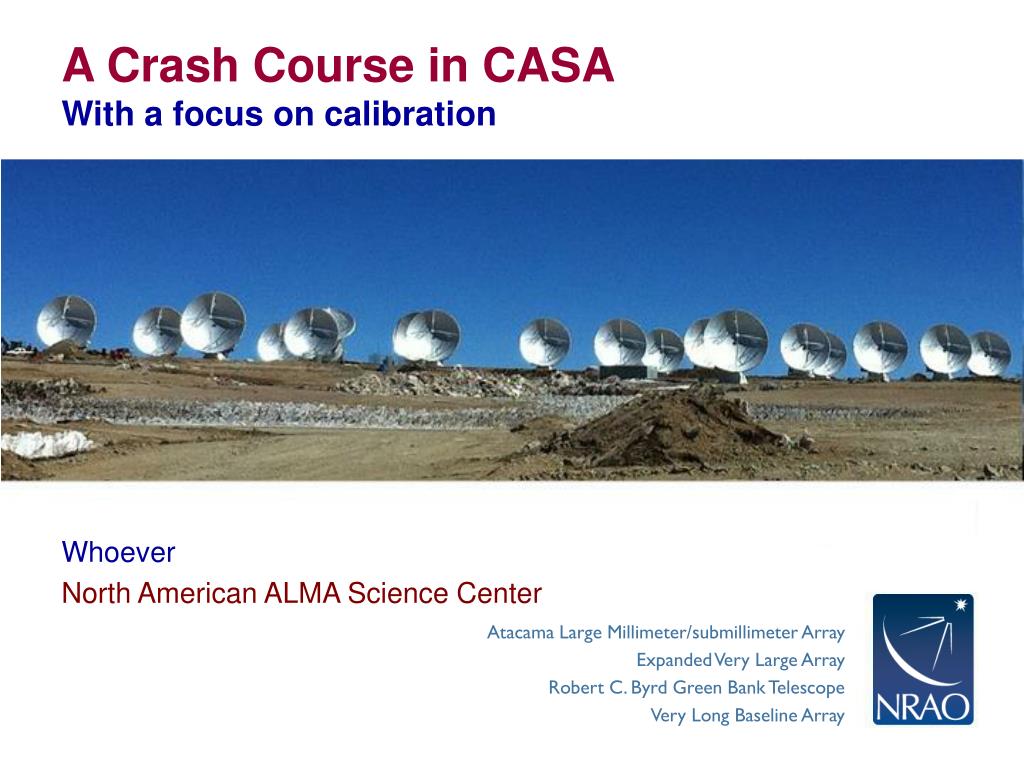 A Crash Course in CASA
With a focus on calibration

Whoever
North American ALMA Science Center

Atacama Large Millimeter/submillimeter Array
Expanded Very Large Array
Robert C. Byrd Green Bank Telescope
Very Long Baseline Array

NRAO